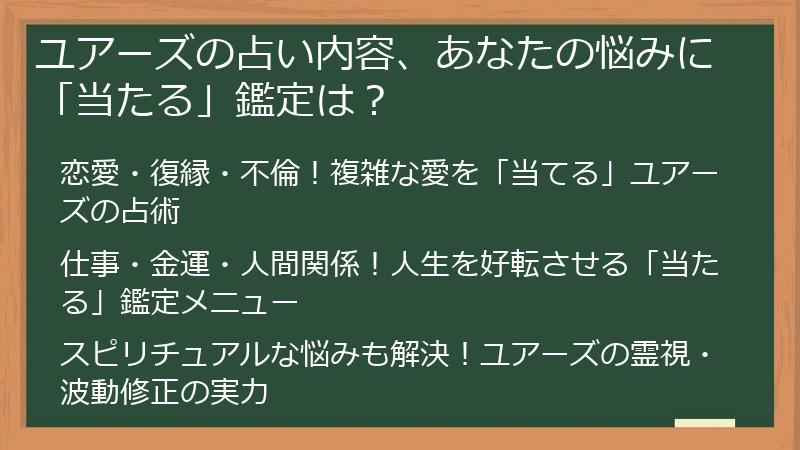 ユアーズの占い内容、あなたの悩みに「当たる」鑑定は？

恋愛・復縁・不倫！複雑な愛を「当てる」ユアーズの占術

仕事・金運・人間関係！人生を好転させる「当たる」鑑定メニュー

スピリチュアルな悩みも解決！ユアーズの霊視・波動修正の実力